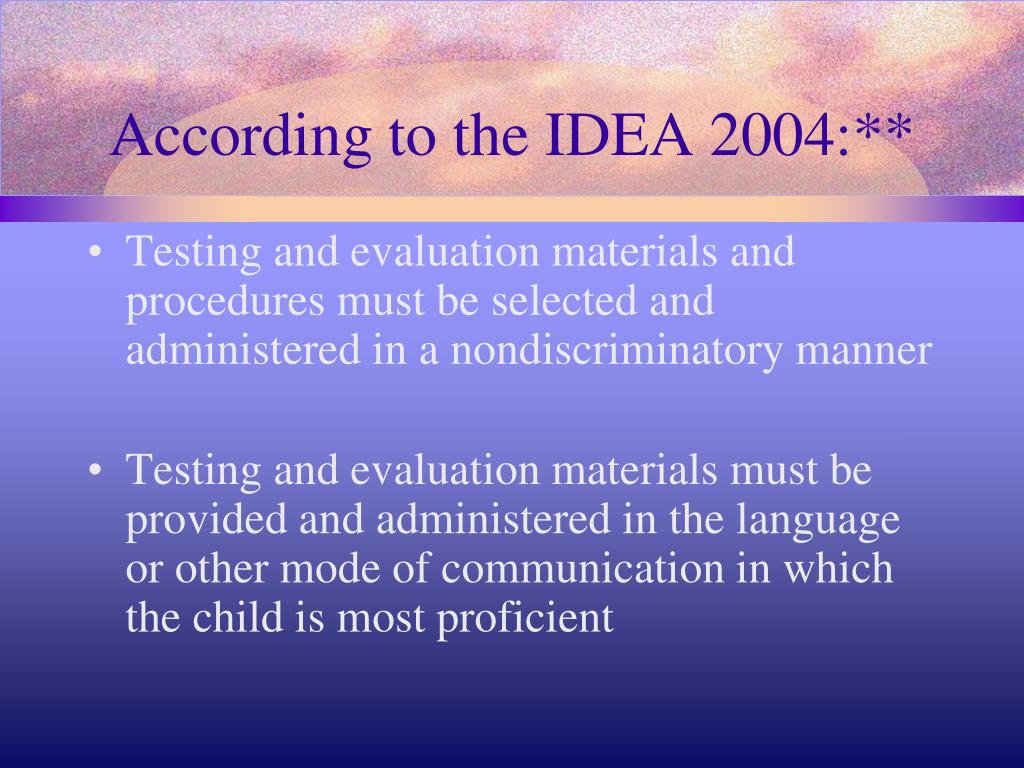 According to the IDEA 2004:**

• Testing and evaluation materials and procedures must be selected and administered in a nondiscriminatory manner

• Testing and evaluation materials must be provided and administered in the language or other mode of communication in which the child is most proficient